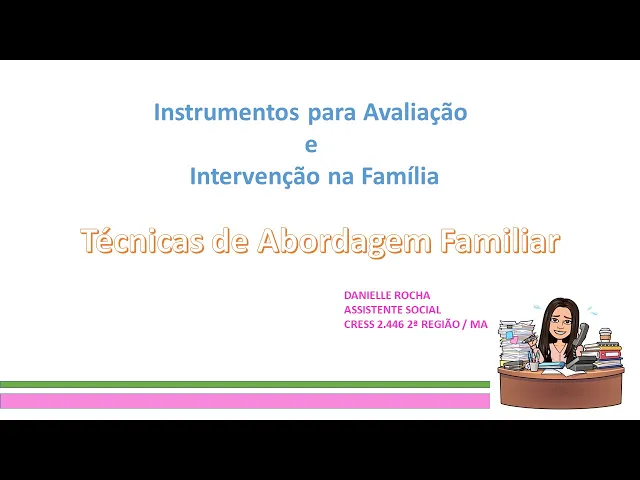 Instrumentos para Avaliação
e
Intervenção na Família

Técnicas de Abordagem Familiar

DANIELLE ROCHA
ASSISTENTE SOCIAL
CRESS 2.446 2ª REGIÃO / MA